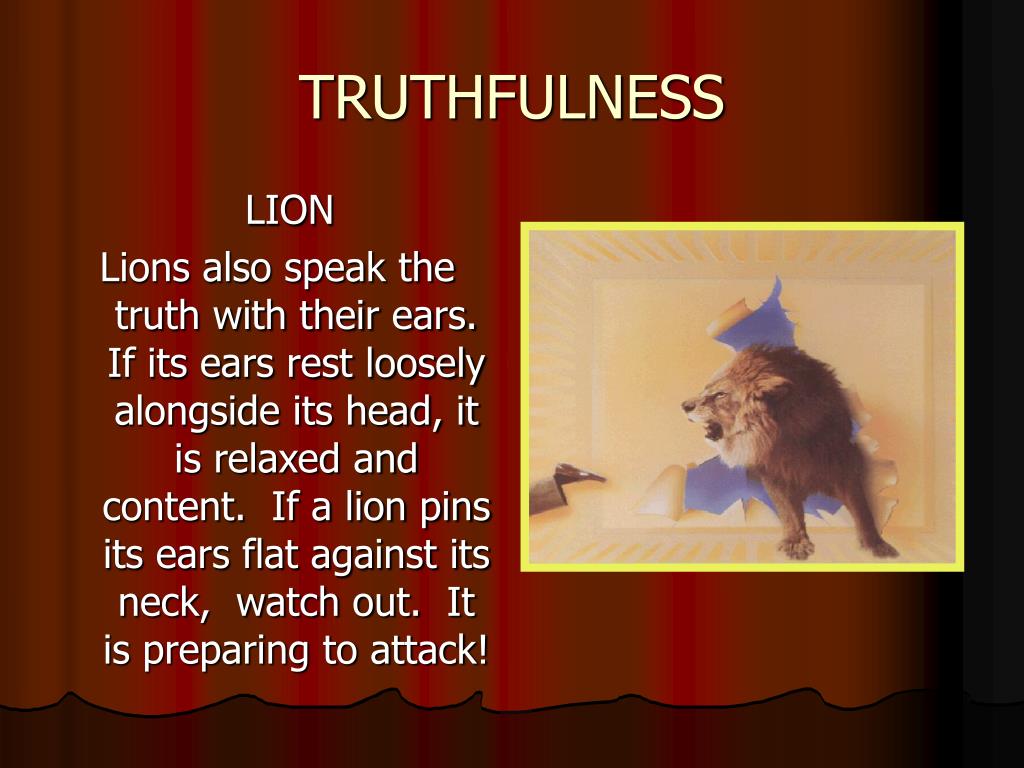 TRUTHFULNESS

LION

Lions also speak the truth with their ears. If its ears rest loosely alongside its head, it is relaxed and content. If a lion pins its ears flat against its neck, watch out. It is preparing to attack!